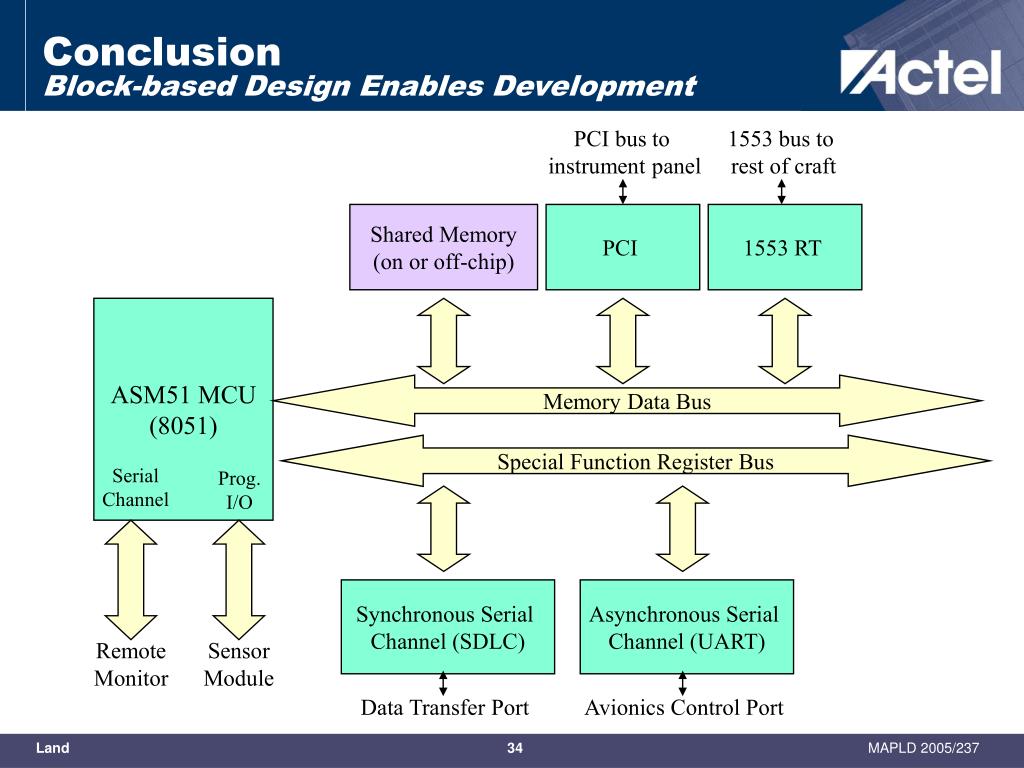 Conclusion
Block-based Design Enables Development

Actel

PCI bus to instrument panel

1553 bus to rest of craft

Shared Memory (on or off-chip)

PCI

1553 RT

ASM51 MCU (8051)

Serial Channel

Prog. I/O

Memory Data Bus

Special Function Register Bus

Synchronous Serial Channel (SDLC)

Asynchronous Serial Channel (UART)

Remote Monitor

Sensor Module

Data Transfer Port

Avionics Control Port

Land

34

MAPLD 2005/237